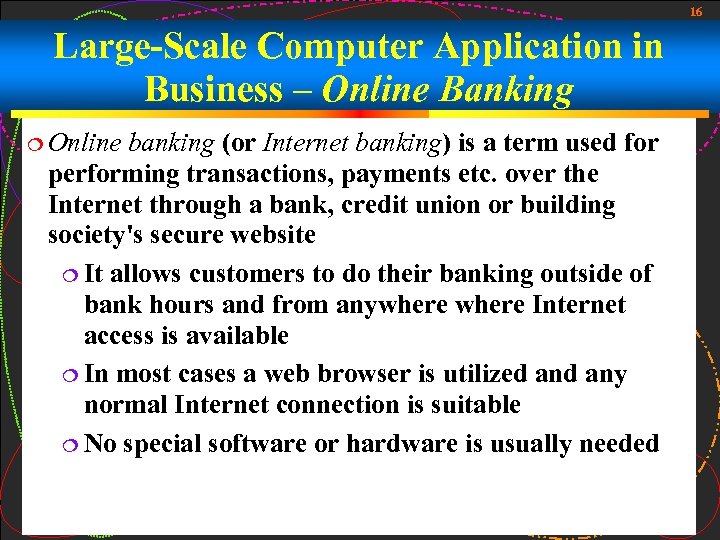 16

Large-Scale Computer Application in Business – Online Banking

Online banking (or Internet banking) is a term used for performing transactions, payments etc. over the Internet through a bank, credit union or building society's secure website

It allows customers to do their banking outside of bank hours and from anywhere where Internet access is available

In most cases a web browser is utilized and any normal Internet connection is suitable

No special software or hardware is usually needed